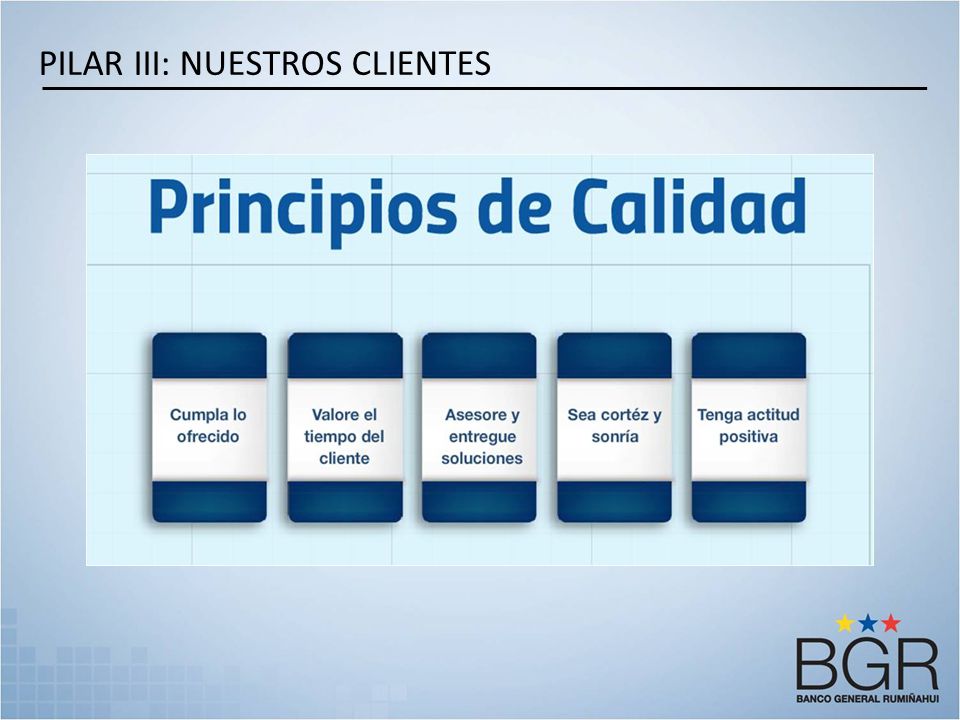 PILAR III: NUESTROS CLIENTES

Principios de Calidad

Cumpla lo ofrecido

Valore el tiempo del cliente

Asesore y entregue soluciones

Sea cortéz y sonría

Tenga actitud positiva

BGR
BANCO GENERAL RUMIÑAHUI